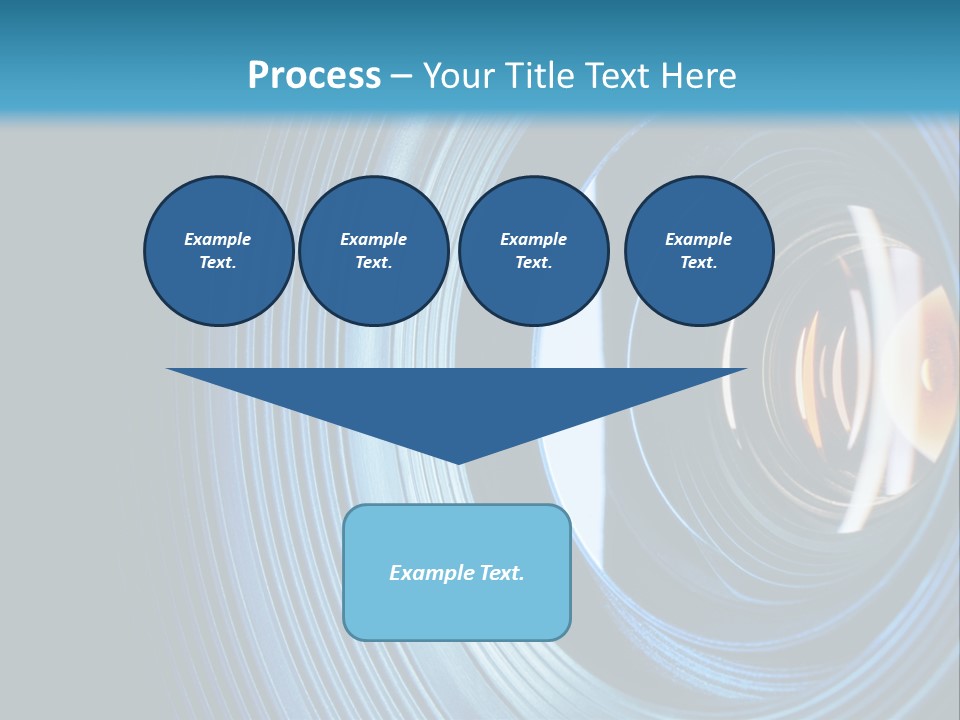 Process – Your Title Text Here

Example Text.

Example Text.

Example Text.

Example Text.

Example Text.